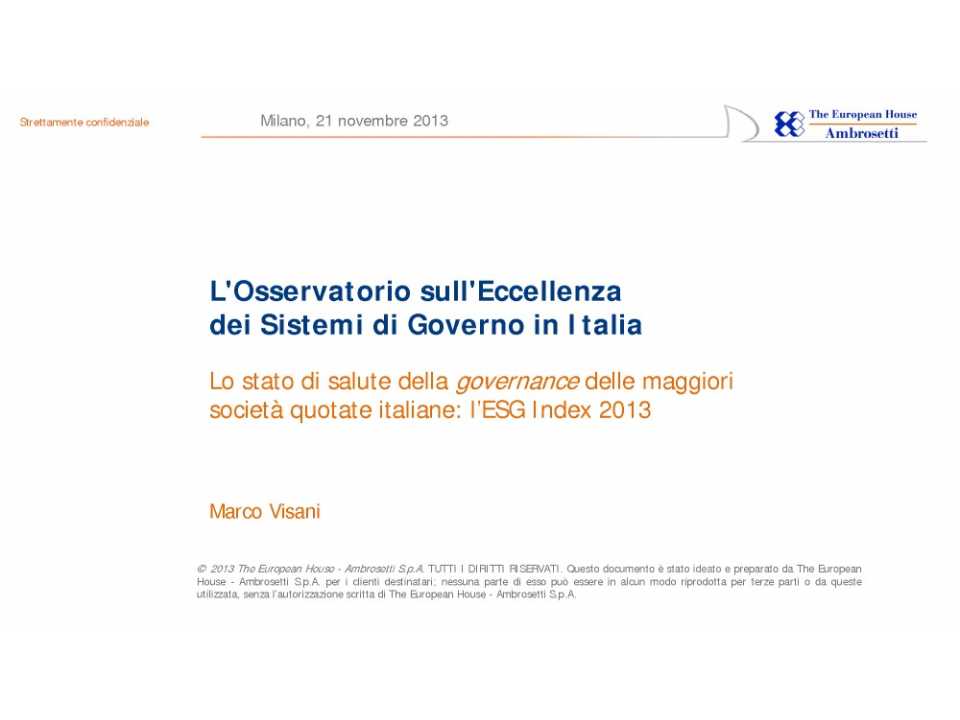 Strettamente confidenziale

Milano, 21 novembre 2013

The European House
Ambrosetti

L'Osservatorio sull'Eccellenza dei Sistemi di Governo in Italia

Lo stato di salute della governance delle maggiori società quotate italiane: l'ESG Index 2013

Marco Visani

© 2013 The European House - Ambrosetti S.p.A. TUTTI I DIRITTI RISERVATI. Questo documento è stato ideato e preparato da The European House - Ambrosetti S.p.A. per i clienti destinatari; nessuna parte di esso può essere in alcun modo riprodotta per terze parti o da queste utilizzata, senza l'autorizzazione scritta di The European House - Ambrosetti S.p.A.